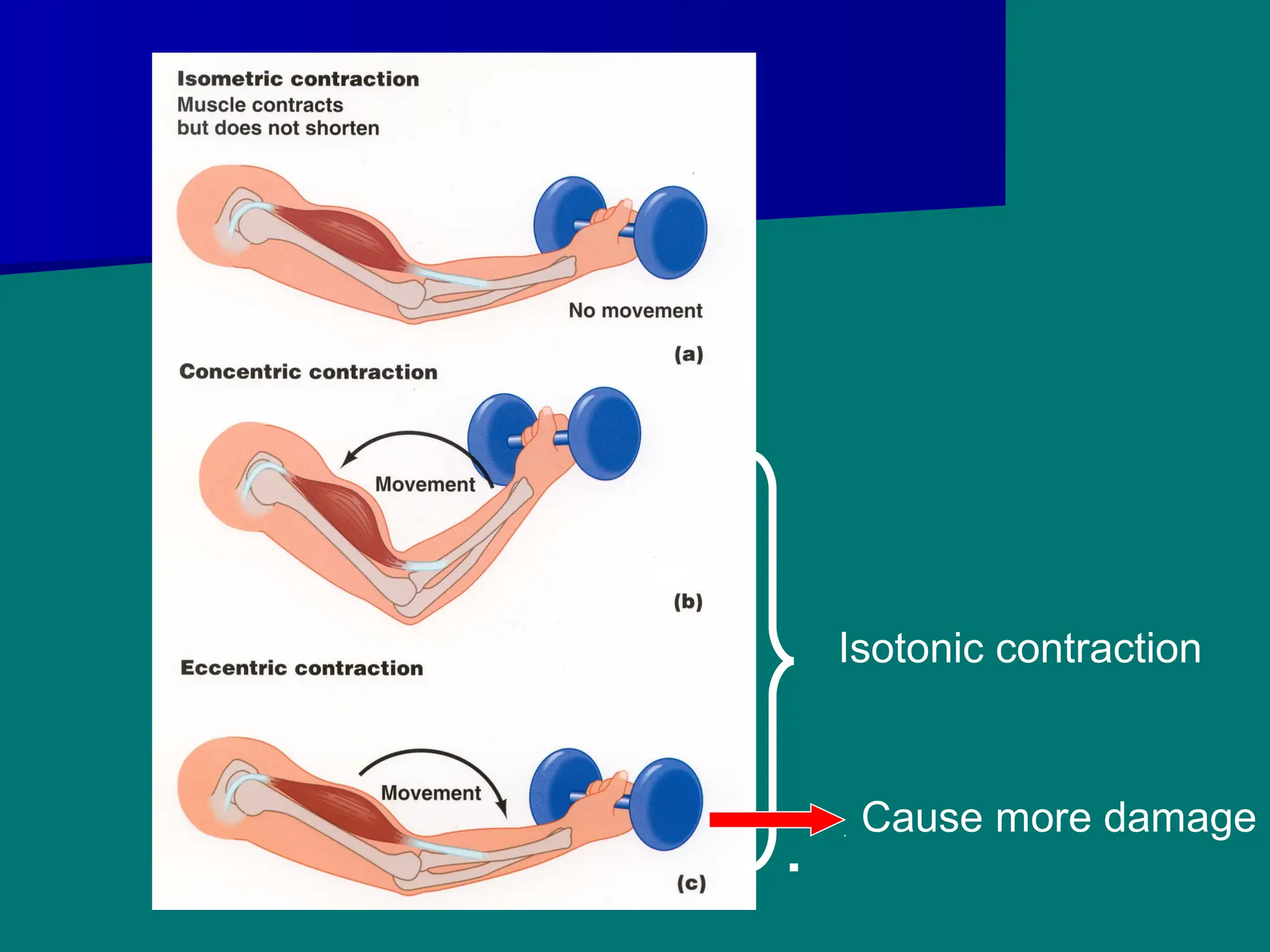 Isometric contraction
Muscle contracts but does not shorten

No movement

(a)

Concentric contraction

Movement

(b)

Eccentric contraction

Movement

(c)

Isotonic contraction

Cause more damage